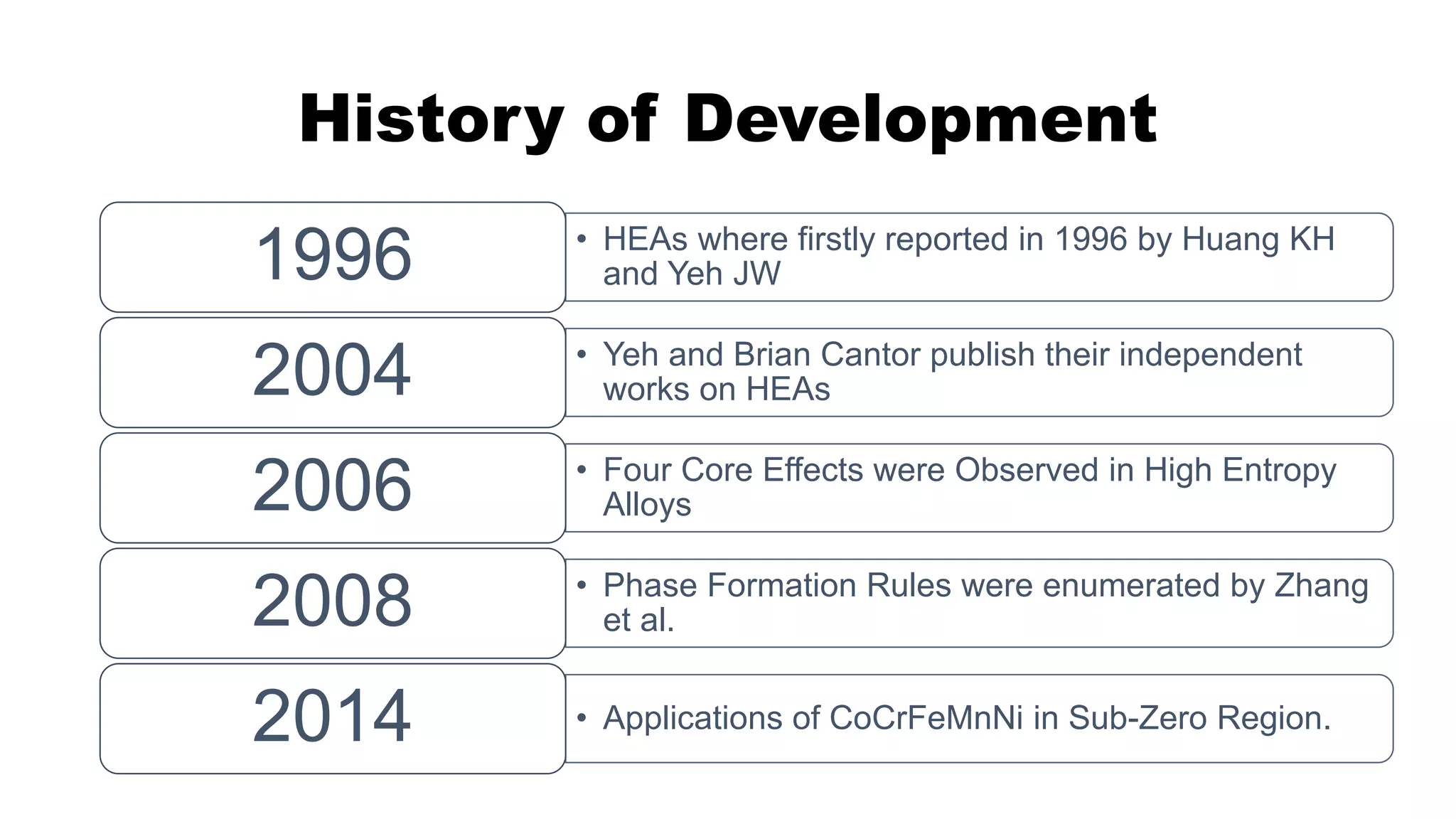 History of Development

1996

• HEAs where firstly reported in 1996 by Huang KH and Yeh JW

2004

• Yeh and Brian Cantor publish their independent works on HEAs

2006

• Four Core Effects were Observed in High Entropy Alloys

2008

• Phase Formation Rules were enumerated by Zhang et al.

2014

• Applications of CoCrFeMnNi in Sub-Zero Region.